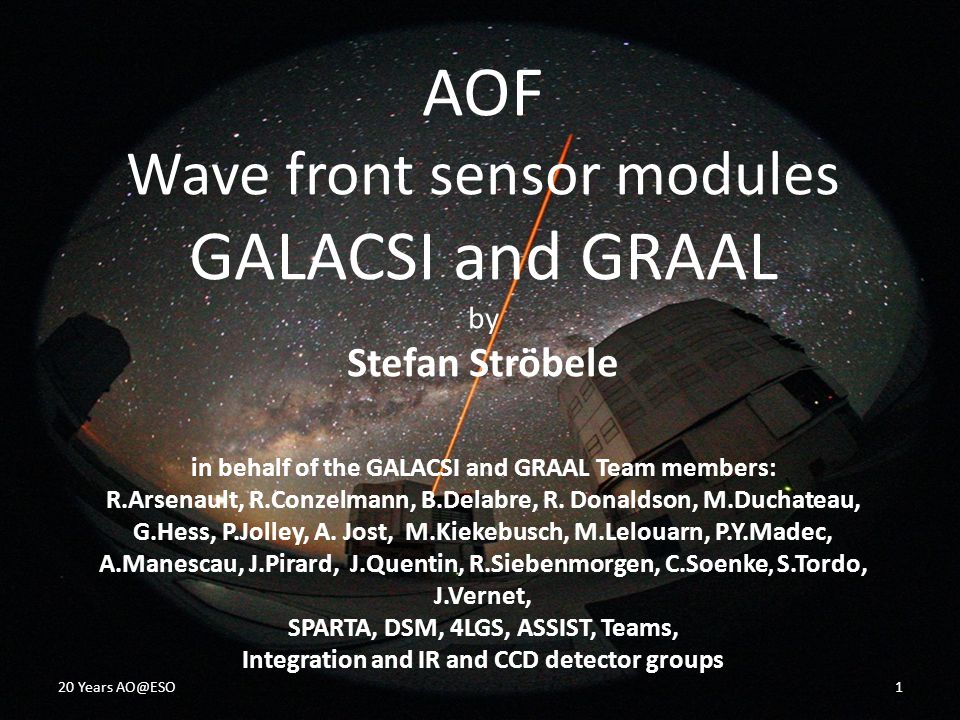 AOF
Wave front sensor modules
GALACSI and GRAAL
by
Stefan Ströbele

in behalf of the GALACSI and GRAAL Team members:
R.Arsenault, R.Conzelmann, B.Delabre, R. Donaldson, M.Duchateau, G.Hess, P.Jolley, A. Jost, M.Kiekebusch, M.Lelouarn, P.Y.Madec, A.Manescau, J.Pirard, J.Quentin, R.Siebenmorgen, C.Soenke, S.Tordo, J.Vernet,
SPARTA, DSM, 4LGS, ASSIST, Teams,
Integration and IR and CCD detector groups

20 Years AO@ESO

1